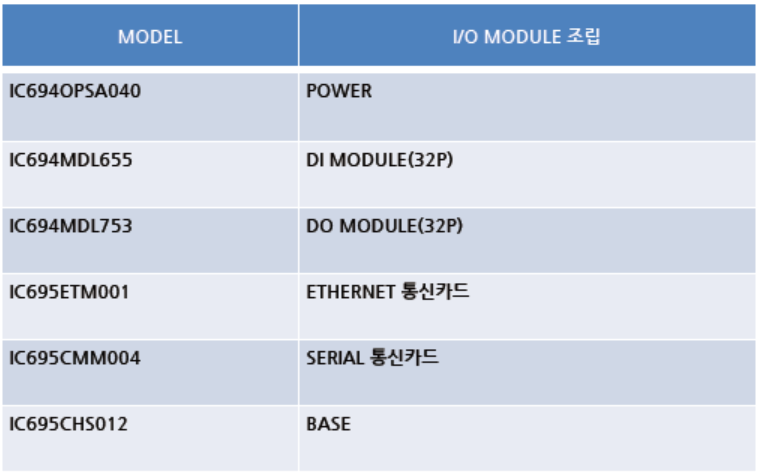 | MODEL | I/O MODULE 조립 |
|---|---|
| IC694OPSA040 | POWER |
| IC694MDL655 | DI MODULE(32P) |
| IC694MDL753 | DO MODULE(32P) |
| IC695ETM001 | ETHERNET 통신카드 |
| IC695CMM004 | SERIAL 통신카드 |
| IC695CHS012 | BASE |